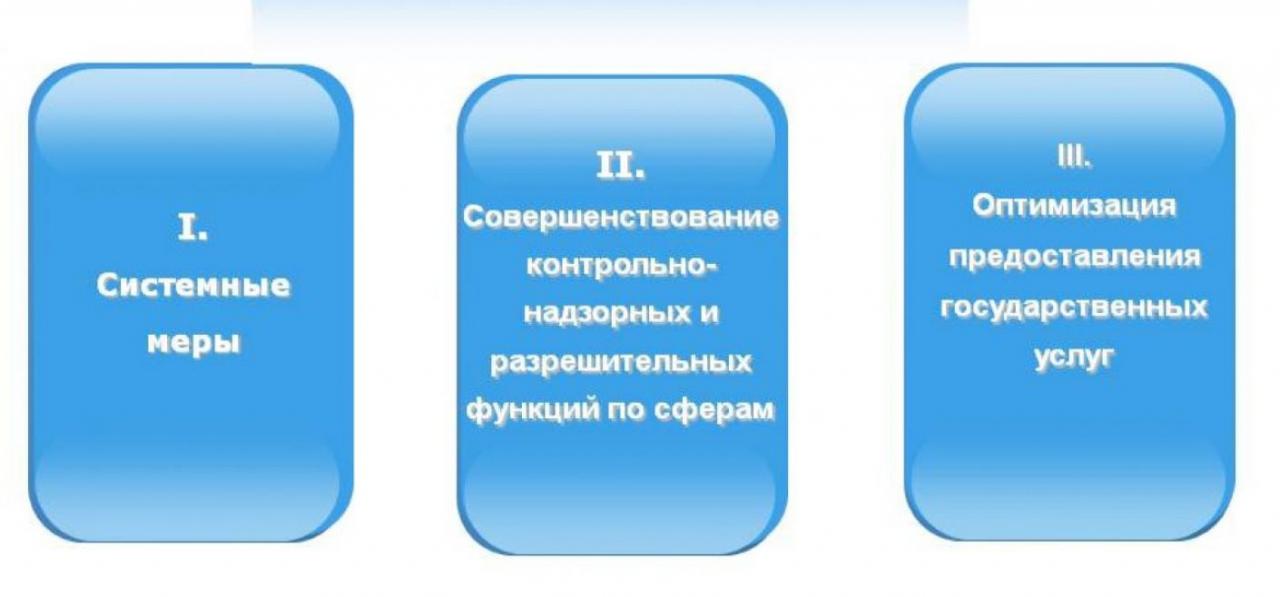 I.
Системные меры

II.
Совершенствование контрольно-надзорных и разрешительных функций по сферам

III.
Оптимизация предоставления государственных услуг